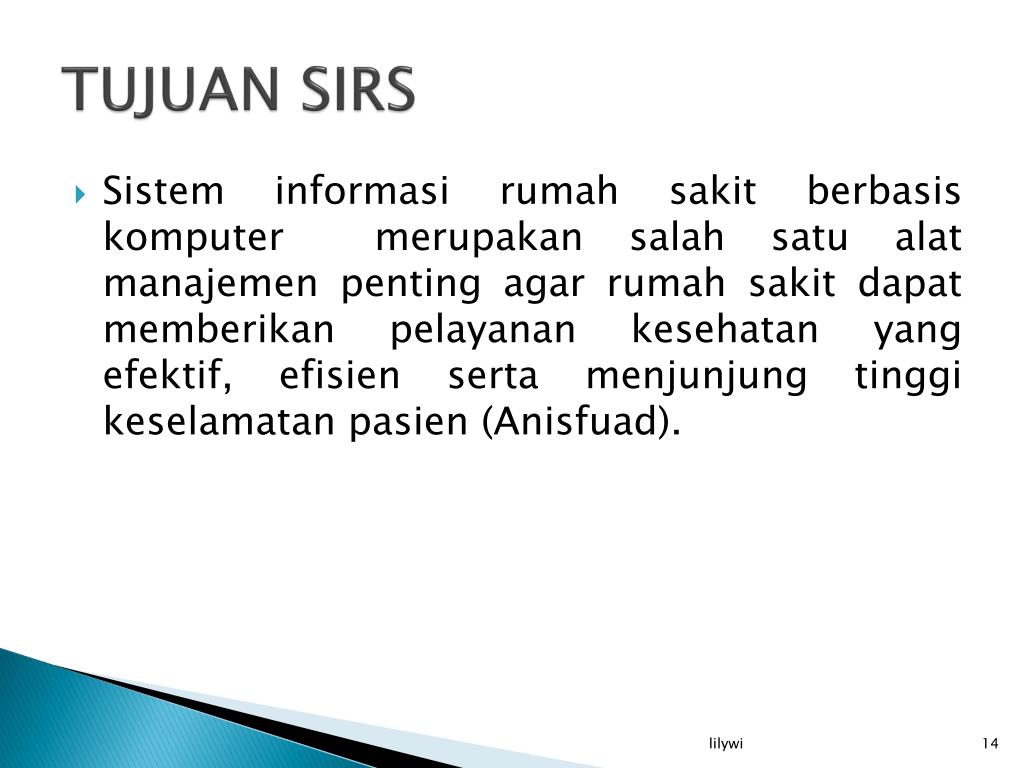 TUJUAN SIRS

Sistem informasi rumah sakit berbasis komputer merupakan salah satu alat manajemen penting agar rumah sakit dapat memberikan pelayanan kesehatan yang efektif, efisien serta menjunjung tinggi keselamatan pasien (Anisfuad).

lilywi

14